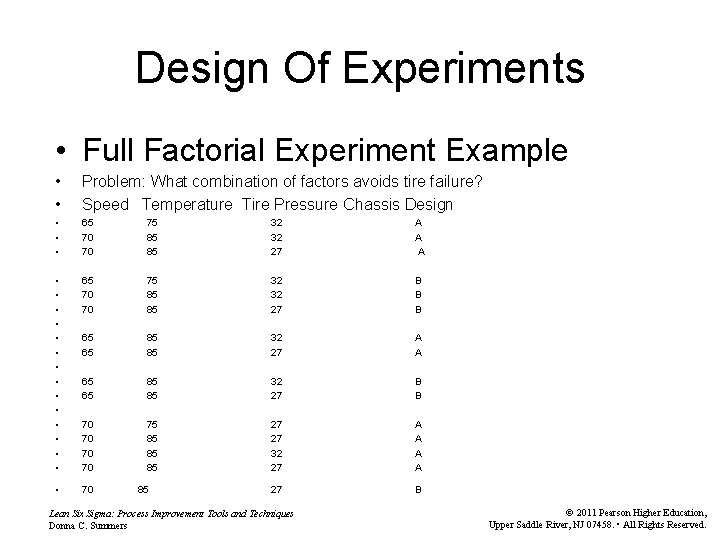 Design Of Experiments

• Full Factorial Experiment Example

• Problem: What combination of factors avoids tire failure?

• Speed Temperature Tire Pressure Chassis Design

• 65 75 32 A
• 70 85 32 A
• 70 85 27 A

• 65 75 32 B
• 70 85 32 B
• 70 85 27 B
•
• 65 85 32 A
• 65 85 27 A
•
• 65 85 32 B
• 65 85 27 B
•
• 70 75 27 A
• 70 85 27 A
• 70 85 32 A
• 70 85 27 A

• 70 85 27 B

Lean Six Sigma: Process Improvement Tools and Techniques
Donna C. Summers

© 2011 Pearson Higher Education,
Upper Saddle River, NJ 07458. • All Rights Reserved.